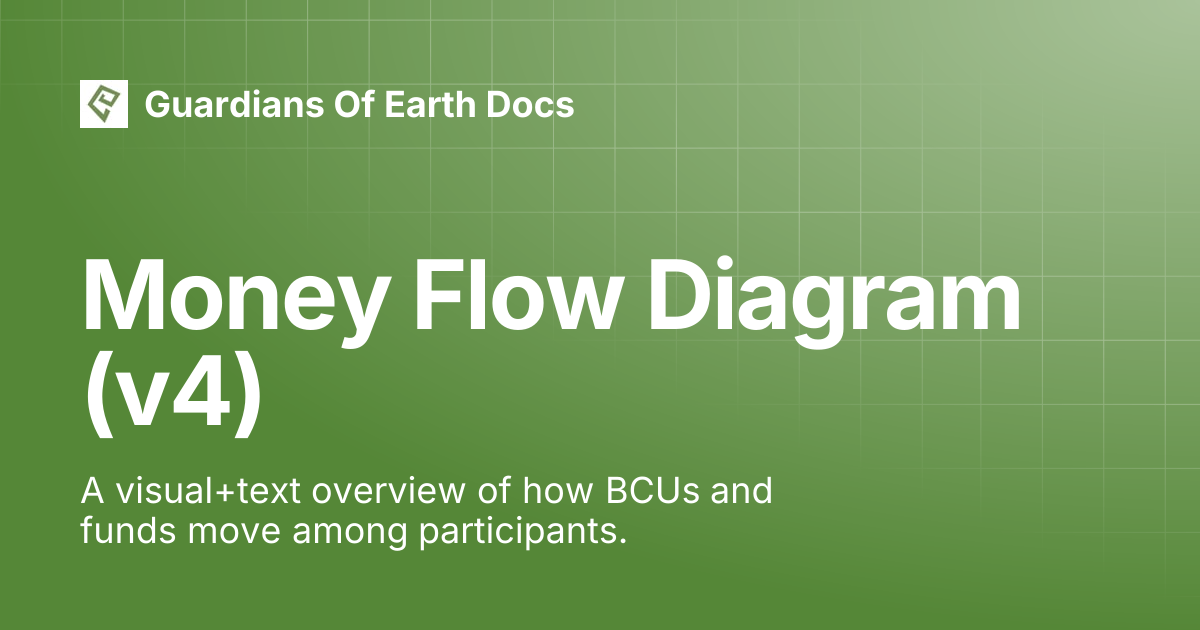 Guardians Of Earth Docs

Money Flow Diagram (v4)

A visual+text overview of how BCUs and funds move among participants.